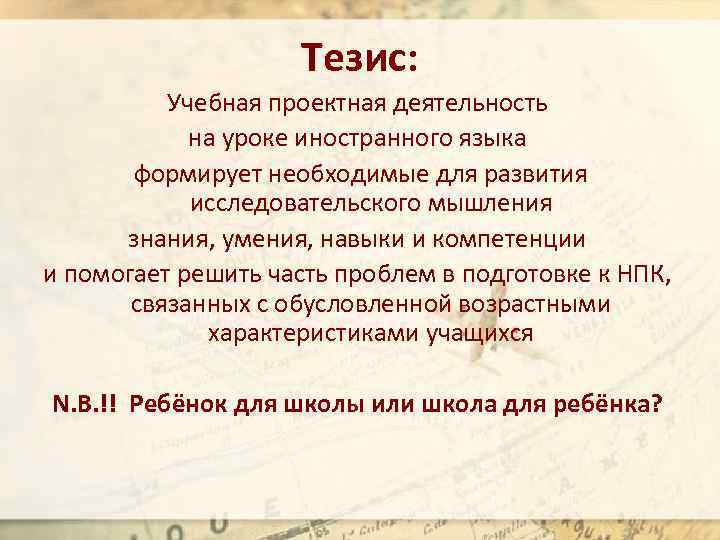 Тезис:

Учебная проектная деятельность на уроке иностранного языка формирует необходимые для развития исследовательского мышления знания, умения, навыки и компетенции и помогает решить часть проблем в подготовке к НПК, связанных с обусловленной возрастными характеристиками учащихся

N.B.!! Ребёнок для школы или школа для ребёнка?